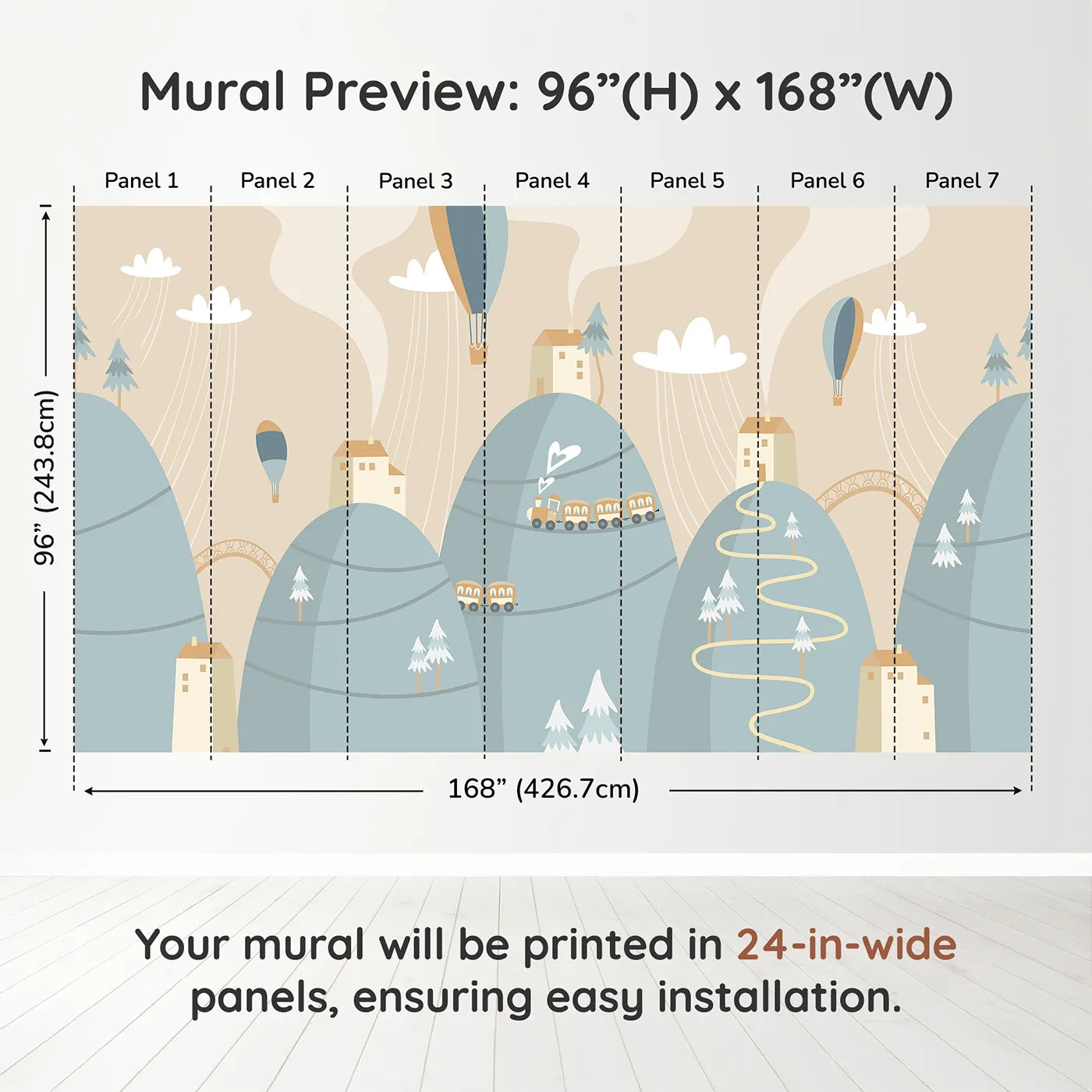 Mural Preview: 96”(H) x 168”(W)

Panel 1 Panel 2 Panel 3 Panel 4 Panel 5 Panel 6 Panel 7

96” (243.8cm)

168” (426.7cm)

Your mural will be printed in 24-in-wide panels, ensuring easy installation.